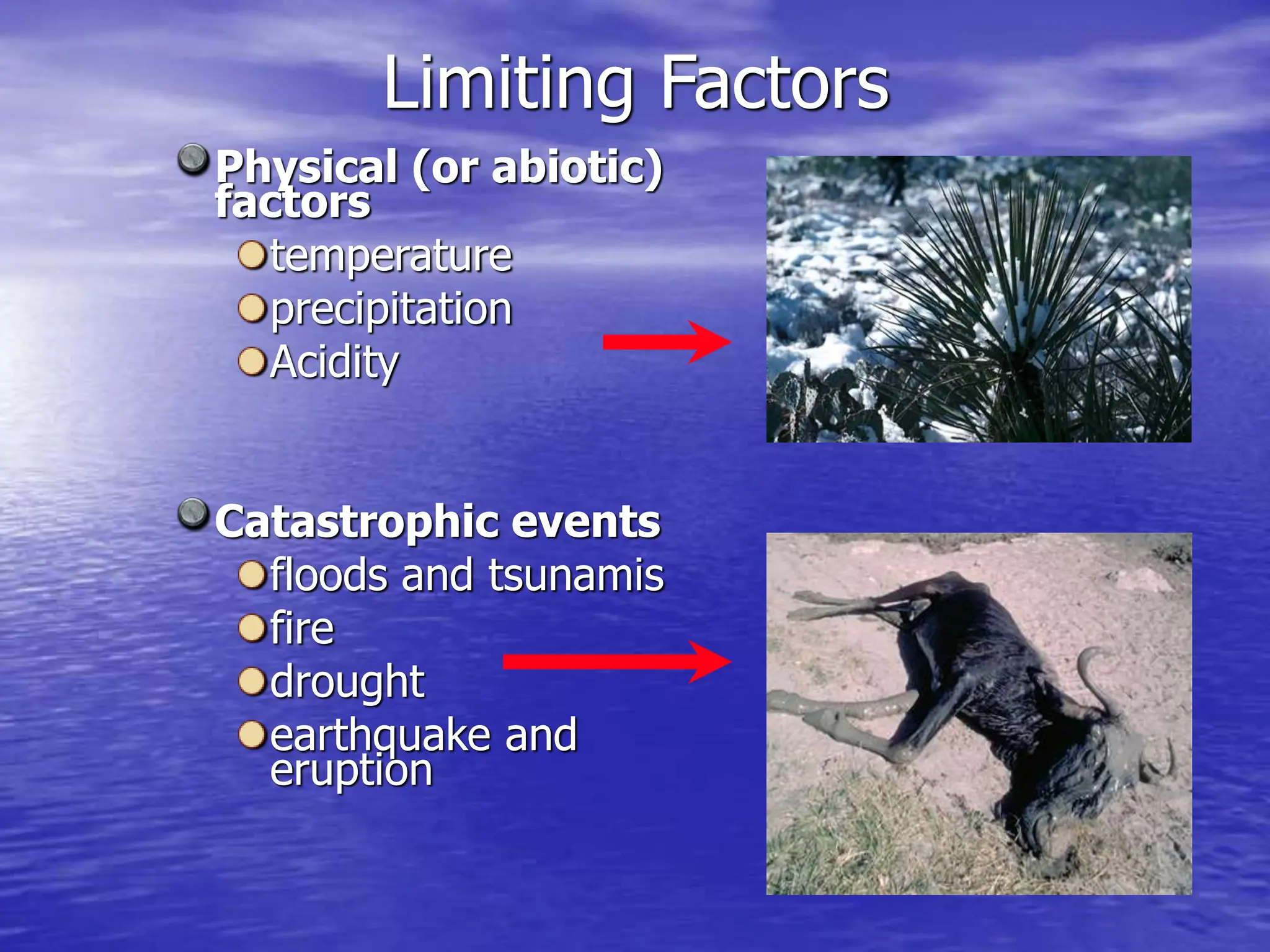 Limiting Factors

Physical (or abiotic) factors
temperature
precipitation
Acidity

Catastrophic events
floods and tsunamis
fire
drought
earthquake and eruption